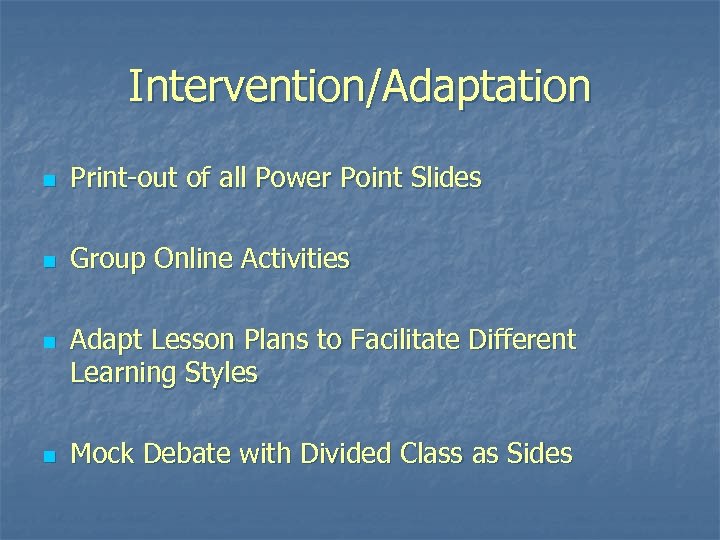 Intervention/Adaptation

- Print-out of all Power Point Slides

- Group Online Activities

- Adapt Lesson Plans to Facilitate Different Learning Styles

- Mock Debate with Divided Class as Sides